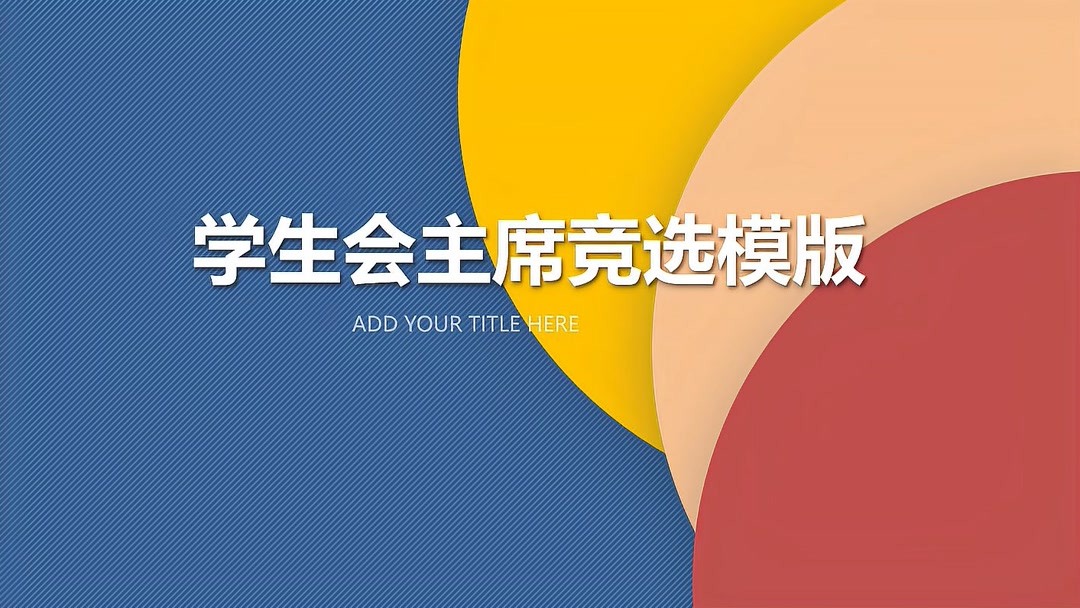 学生会主席竞选模版

ADD YOUR TITLE HERE